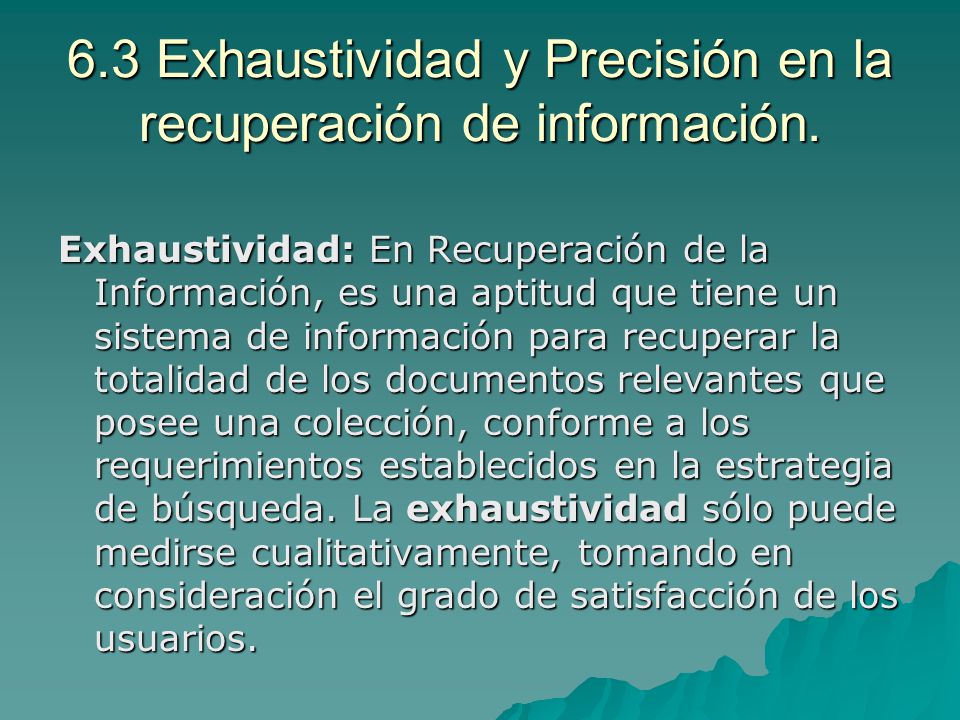 6.3 Exhaustividad y Precisión en la recuperación de información.

Exhaustividad: En Recuperación de la Información, es una aptitud que tiene un sistema de información para recuperar la totalidad de los documentos relevantes que posee una colección, conforme a los requerimientos establecidos en la estrategia de búsqueda. La exhaustividad sólo puede medirse cualitativamente, tomando en consideración el grado de satisfacción de los usuarios.